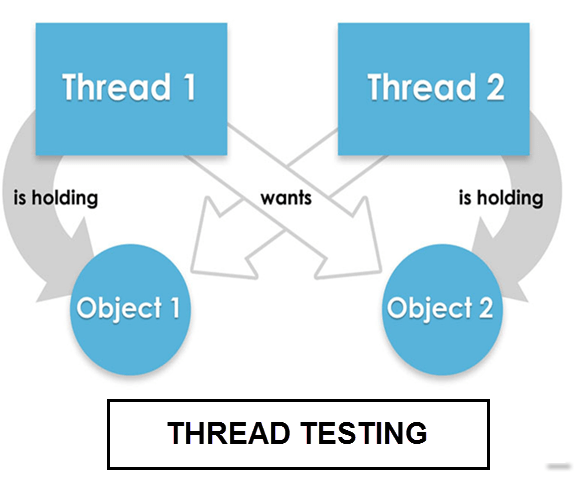 Thread 1

Thread 2

is holding

wants

is holding

Object 1

Object 2

THREAD TESTING